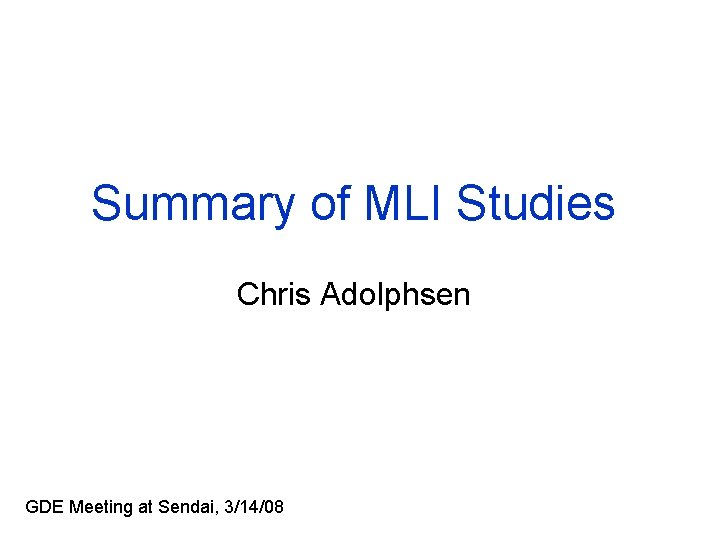 Summary of MLI Studies

Chris Adolphsen

GDE Meeting at Sendai, 3/14/08